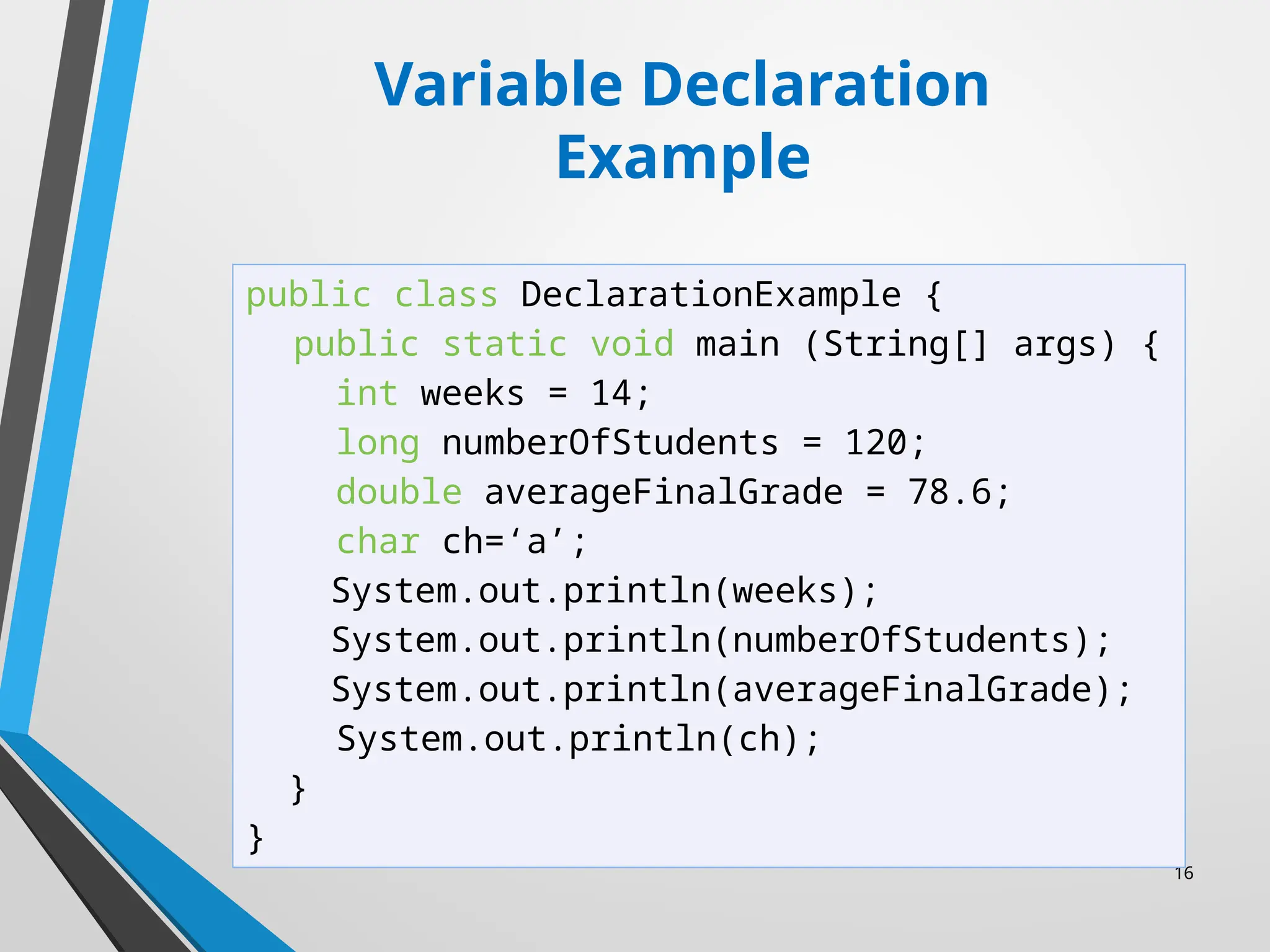 Variable Declaration Example

public class DeclarationExample {
  public static void main (String[] args) {
    int weeks = 14;
    long numberOfStudents = 120;
    double averageFinalGrade = 78.6;
    char ch=‘a’;
    System.out.println(weeks);
    System.out.println(numberOfStudents);
    System.out.println(averageFinalGrade);
    System.out.println(ch);
  }
}

16